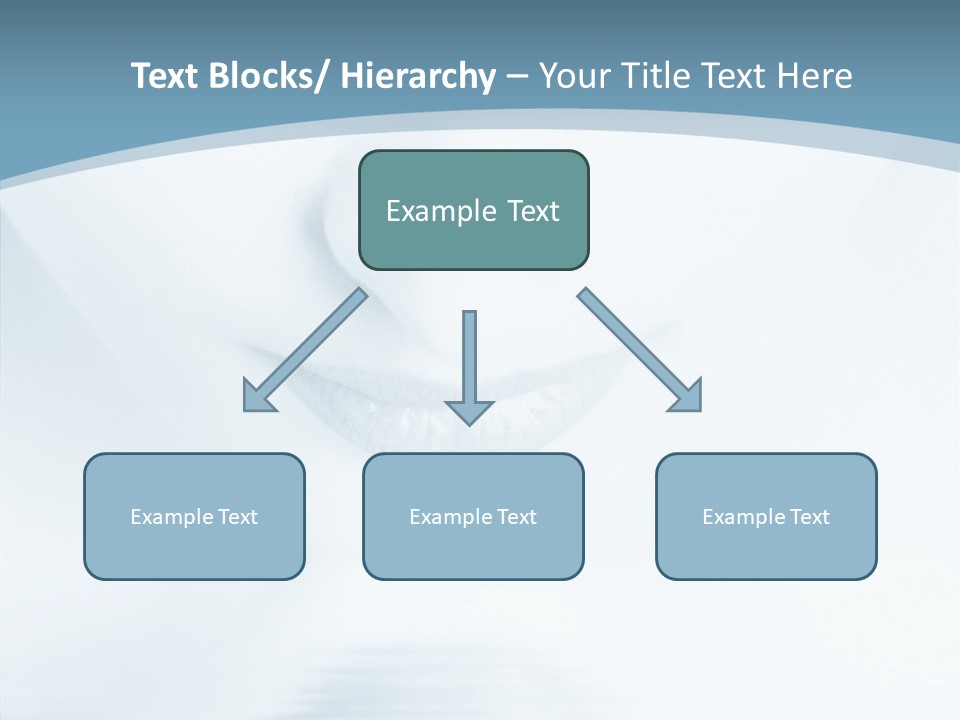 Text Blocks/ Hierarchy – Your Title Text Here

Example Text

Example Text

Example Text

Example Text